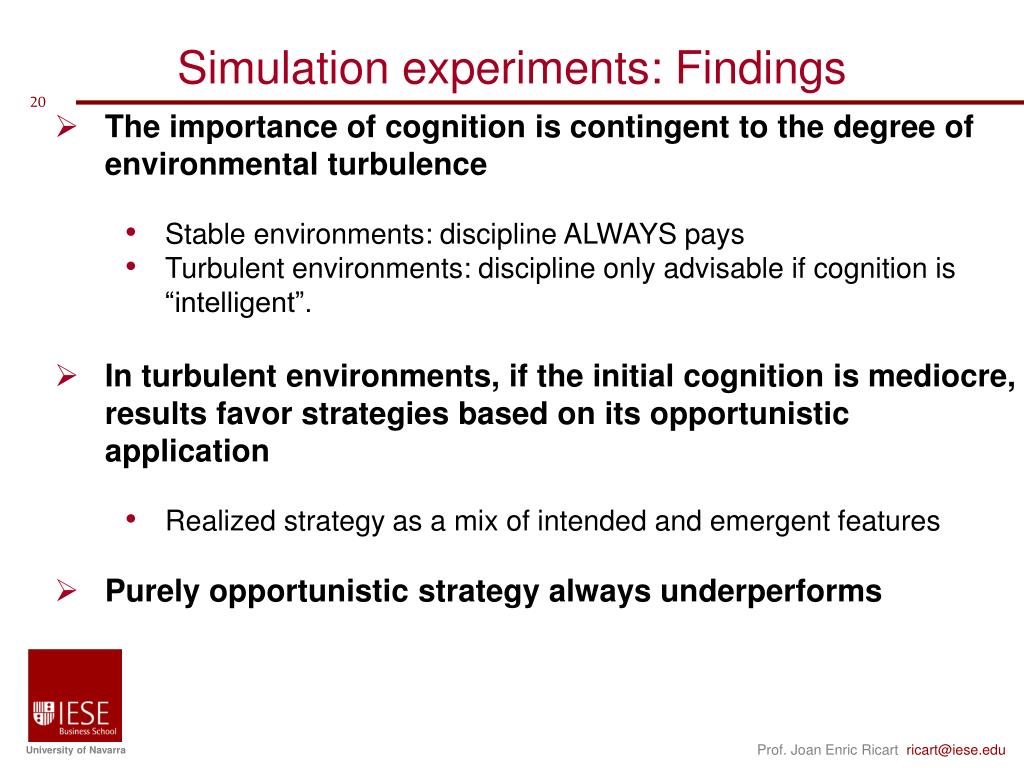 Simulation experiments: Findings

20

➢ The importance of cognition is contingent to the degree of environmental turbulence

• Stable environments: discipline ALWAYS pays
• Turbulent environments: discipline only advisable if cognition is “intelligent”.

➢ In turbulent environments, if the initial cognition is mediocre, results favor strategies based on its opportunistic application

• Realized strategy as a mix of intended and emergent features

➢ Purely opportunistic strategy always underperforms

IESE Business School
University of Navarra

Prof. Joan Enric Ricart ricart@iese.edu